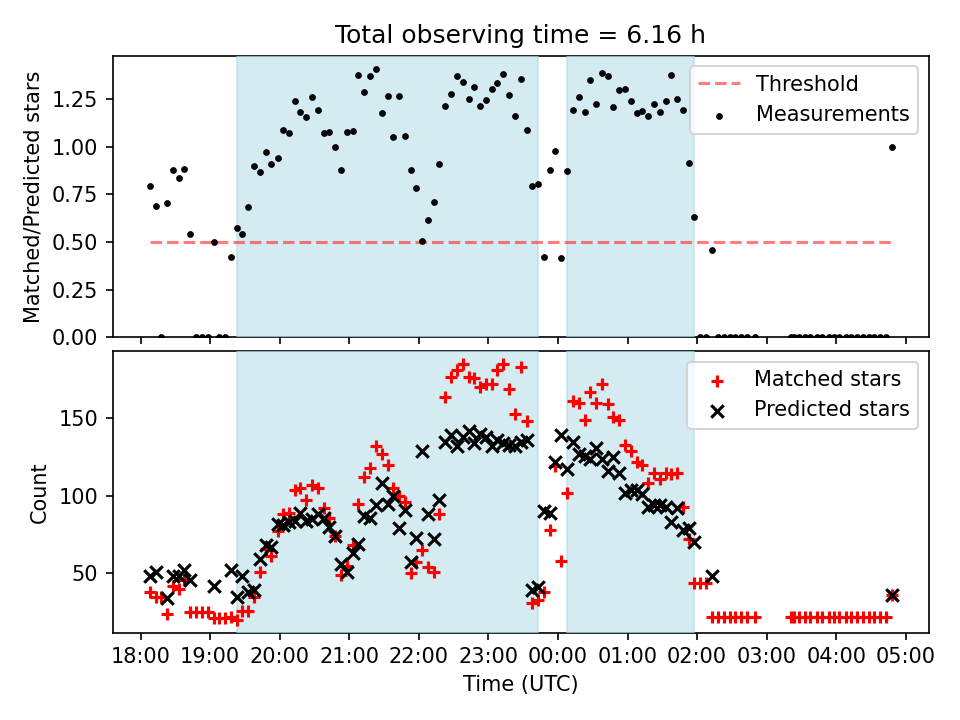 Total observing time = 6.16 h

Matched/Predicted stars

1.25
1.00
0.75
0.50
0.25
0.00

Threshold
Measurements

Count

150
100
50

Matched stars
Predicted stars

18:00 19:00 20:00 21:00 22:00 23:00 00:00 01:00 02:00 03:00 04:00 05:00

Time (UTC)